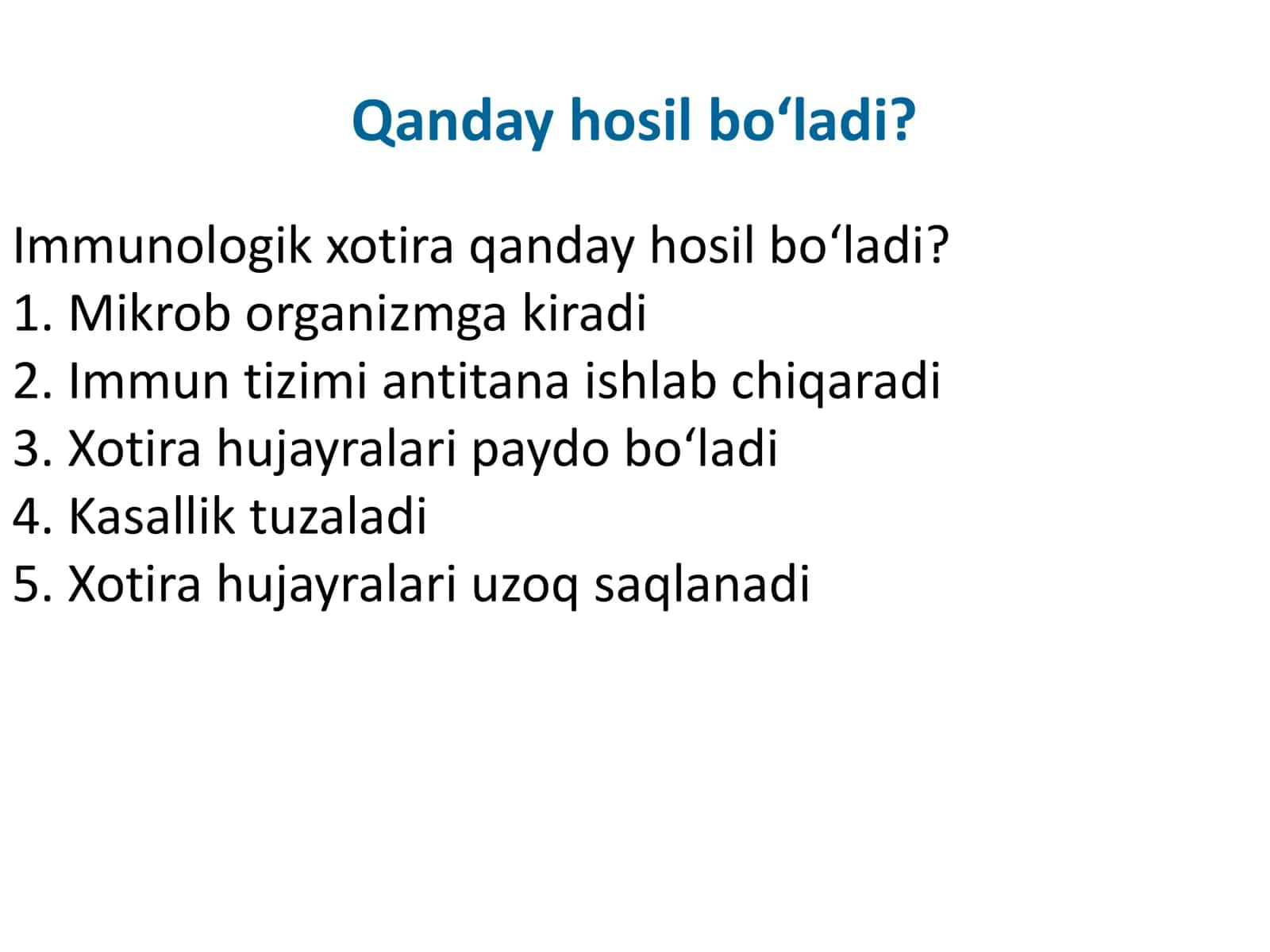 Qanday hosil bo‘ladi?

Immunologik xotira qanday hosil bo‘ladi?
1. Mikrob organizmga kiradi
2. Immun tizimi antitana ishlab chiqaradi
3. Xotira hujayralari paydo bo‘ladi
4. Kasallik tuzaladi
5. Xotira hujayralari uzoq saqlanadi